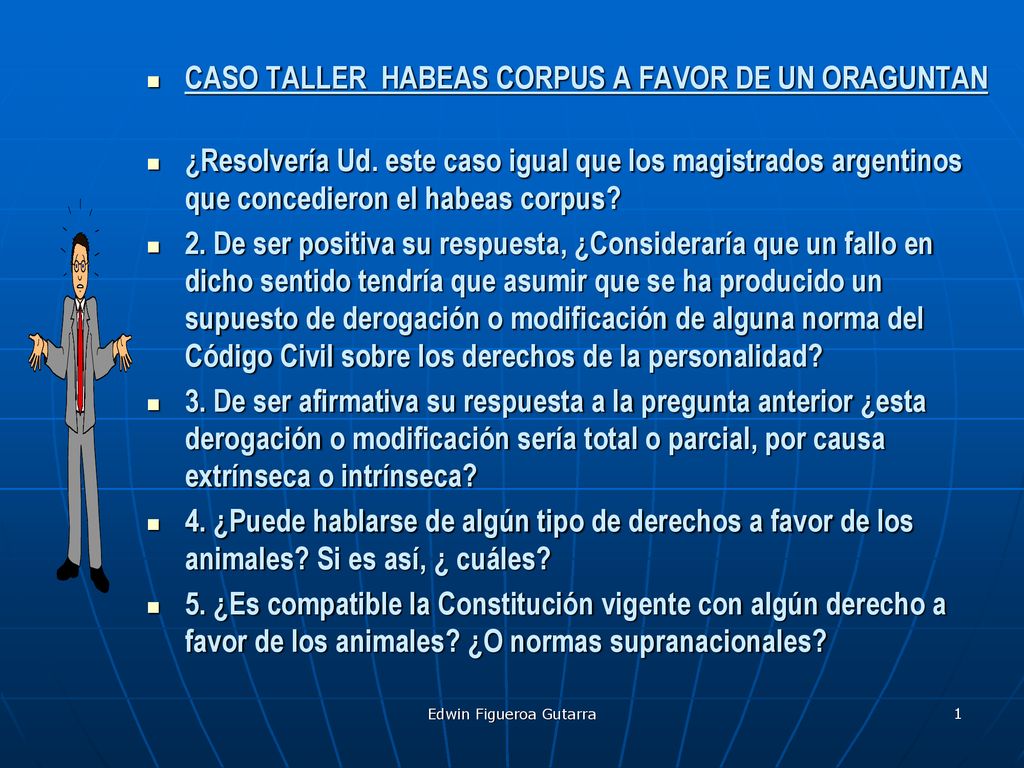 CASO TALLER HABEAS CORPUS A FAVOR DE UN ORAGUNTAN

¿Resolvería Ud. este caso igual que los magistrados argentinos que concedieron el habeas corpus?

2. De ser positiva su respuesta, ¿Consideraría que un fallo en dicho sentido tendría que asumir que se ha producido un supuesto de derogación o modificación de alguna norma del Código Civil sobre los derechos de la personalidad?

3. De ser afirmativa su respuesta a la pregunta anterior ¿esta derogación o modificación sería total o parcial, por causa extrínseca o intrínseca?

4. ¿Puede hablarse de algún tipo de derechos a favor de los animales? Si es así, ¿ cuáles?

5. ¿Es compatible la Constitución vigente con algún derecho a favor de los animales? ¿O normas supranacionales?

Edwin Figueroa Gutarra

1